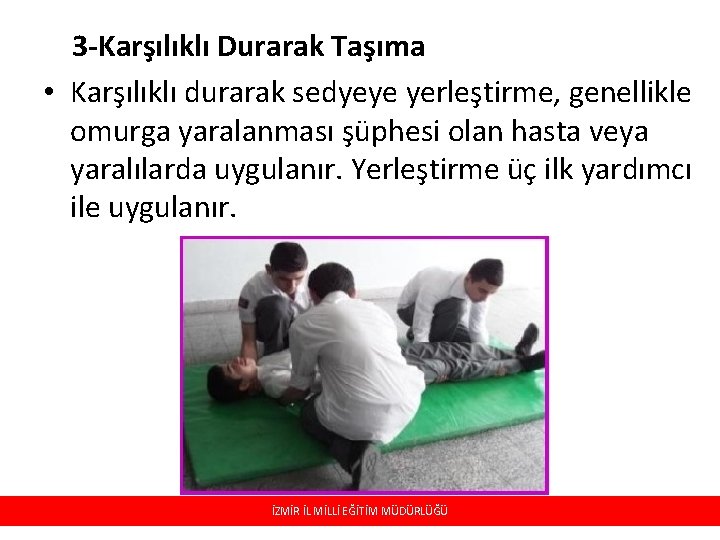 3-Karşılıklı Durarak Taşıma

• Karşılıklı durarak sedyeye yerleştirme, genellikle omurga yaralanması şüphesi olan hasta veya yaralılarda uygulanır. Yerleştirme üç ilk yardımcı ile uygulanır.

İZMİR İL MİLLİ EĞİTİM MÜDÜRLÜĞÜ